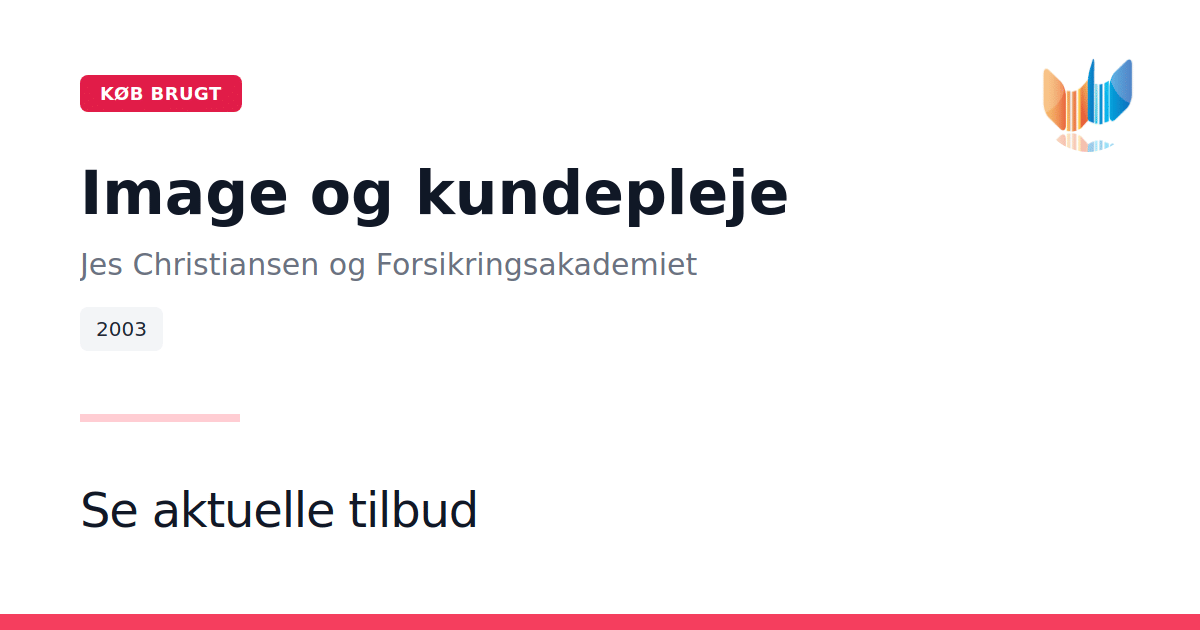 KØB BRUGT

Image og kundepleje

Jes Christiansen og Forsikringsakademiet

2003

Se aktuelle tilbud